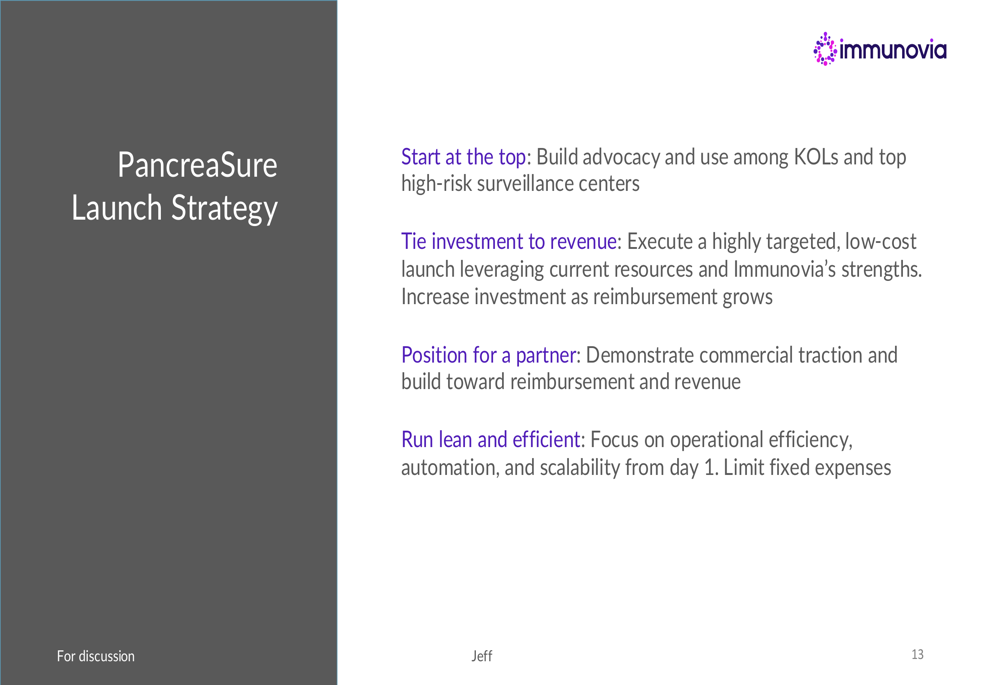 immunovia

PancreaSure Launch Strategy

Start at the top: Build advocacy and use among KOLs and top high-risk surveillance centers

Tie investment to revenue: Execute a highly targeted, low-cost launch leveraging current resources and Immunovia's strengths. Increase investment as reimbursement grows

Position for a partner: Demonstrate commercial traction and build toward reimbursement and revenue

Run lean and efficient: Focus on operational efficiency, automation, and scalability from day 1. Limit fixed expenses

For discussion

Jeff

13